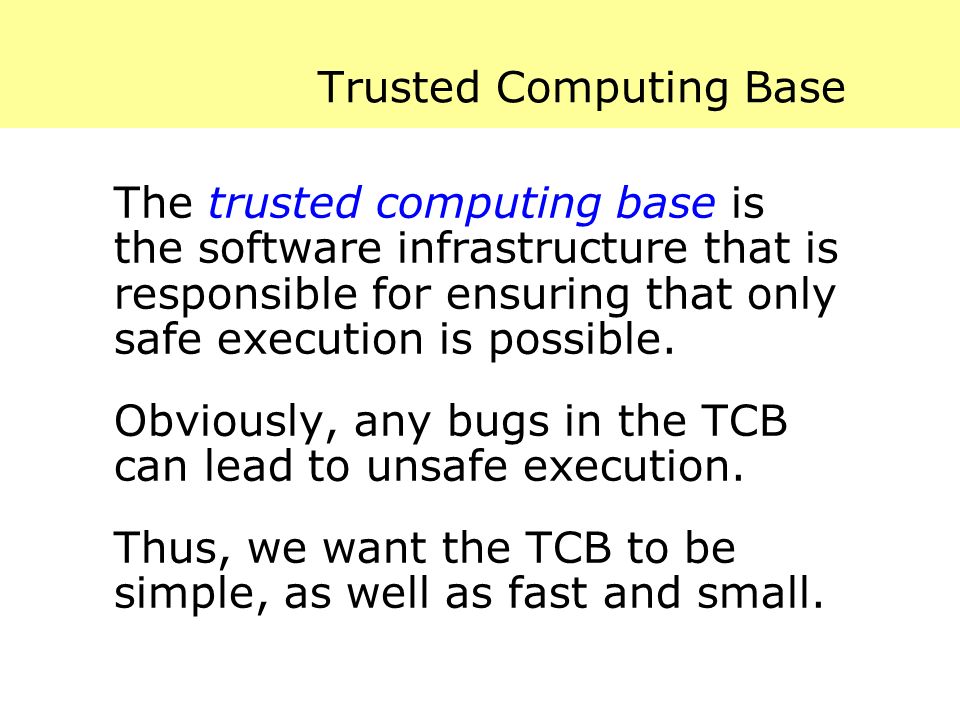 Trusted Computing Base

The trusted computing base is the software infrastructure that is responsible for ensuring that only safe execution is possible.

Obviously, any bugs in the TCB can lead to unsafe execution.

Thus, we want the TCB to be simple, as well as fast and small.